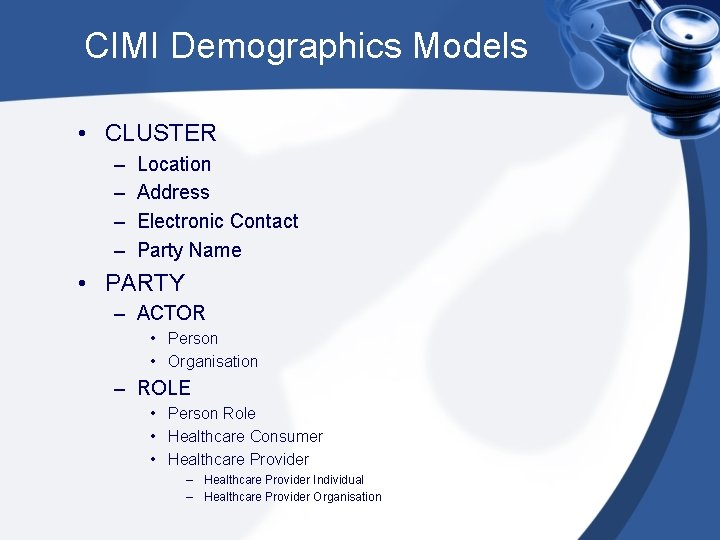 CIMI Demographics Models

• CLUSTER
– Location
– Address
– Electronic Contact
– Party Name
• PARTY
– ACTOR
• Person
• Organisation
– ROLE
• Person Role
• Healthcare Consumer
• Healthcare Provider
– Healthcare Provider Individual
– Healthcare Provider Organisation